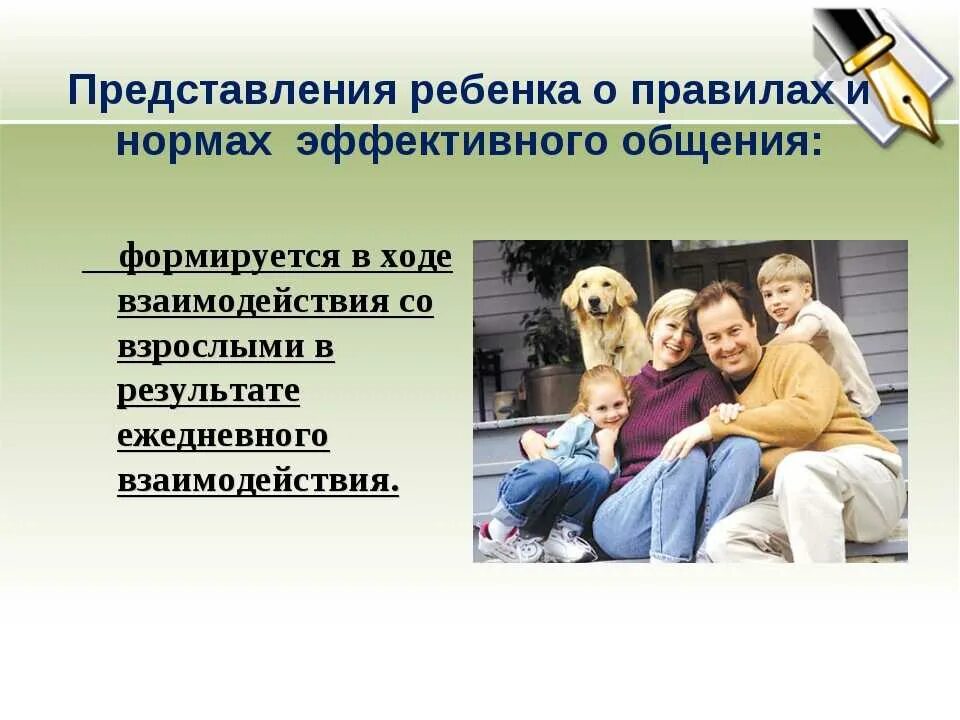 Представления ребенка о правилах и нормах эффективного общения:

формируется в ходе взаимодействия со взрослыми в результате ежедневного взаимодействия.